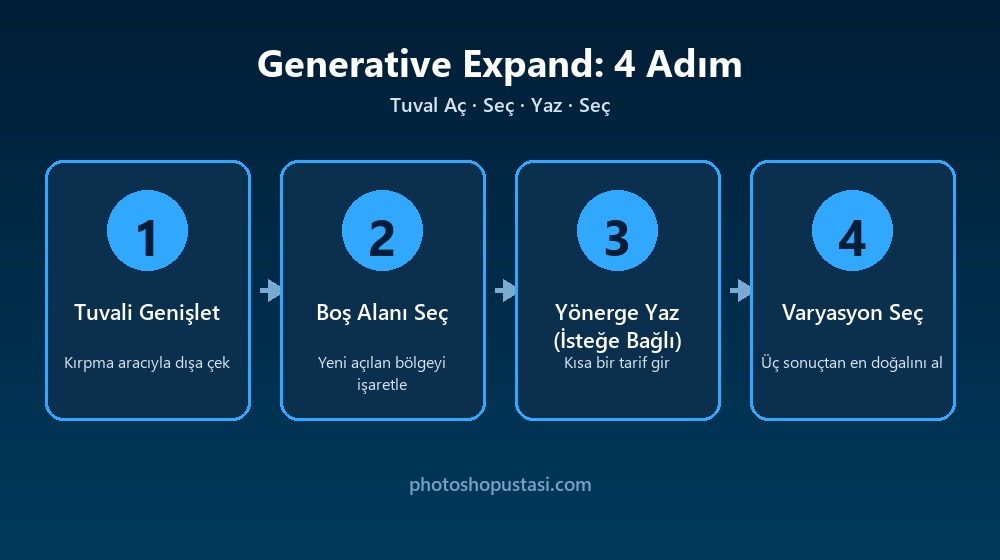 Generative Expand: 4 Adım

Tuval Aç · Seç · Yaz · Seç

1

Tuvali Genişlet

Kırpma aracıyla dışa çek

2

Boş Alanı Seç

Yeni açılan bölgeyi işaretle

3

Yönerge Yaz (İsteğe Bağlı)

Kısa bir tarif gir

4

Varyasyon Seç

Üç sonuçtan en doğalını al

photoshopustasi.com